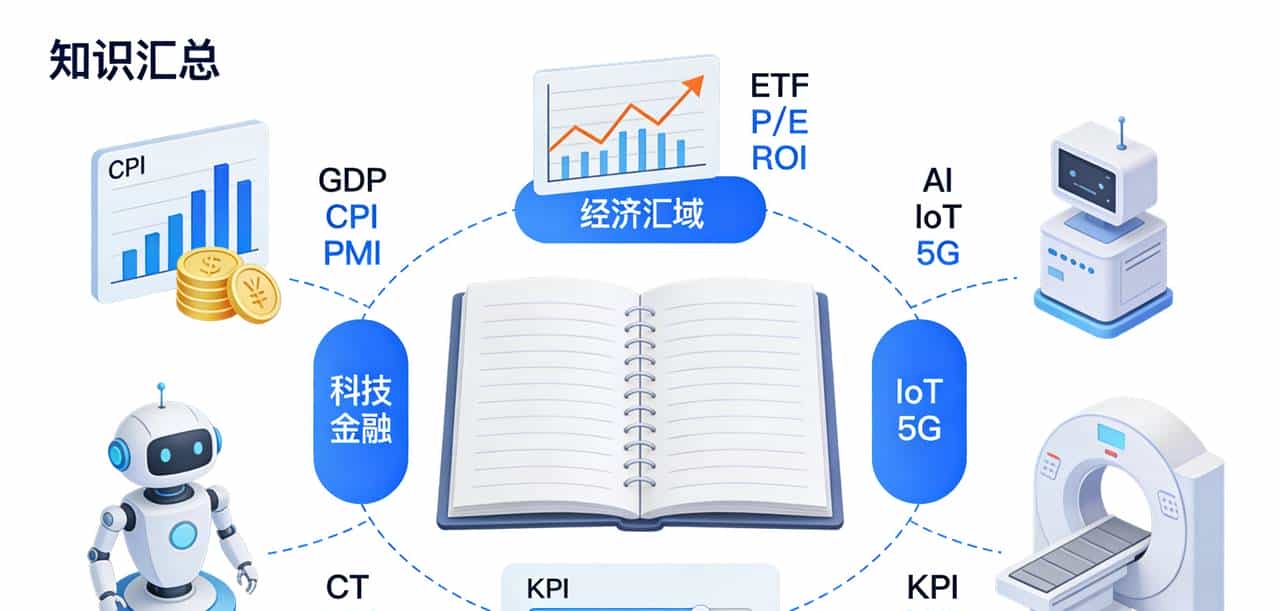 知识汇总

CPI

GDP
CPI
PMI

ETF
P/E
ROI

经济汇域

AI
IoT
5G

科技
金融

IoT
5G

CT

KPI

KPI